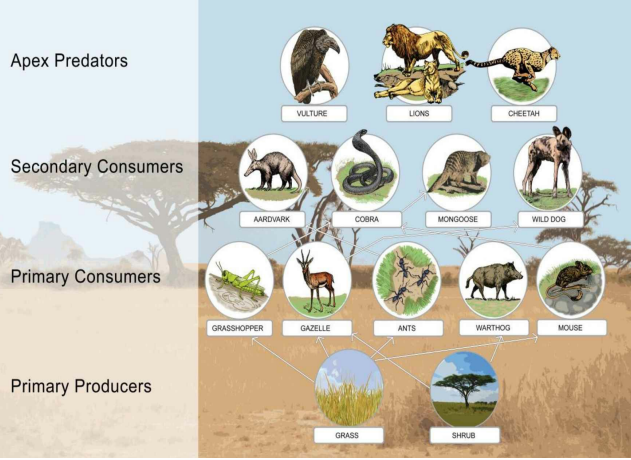 Apex Predators

VULTURE

LIONS

CHEETAH

Secondary Consumers

AARDVARK

COBRA

MONGOOSE

WILD DOG

Primary Consumers

GRASSHOPPER

GAZELLE

ANTS

WARTHOG

MOUSE

Primary Producers

GRASS

SHRUB